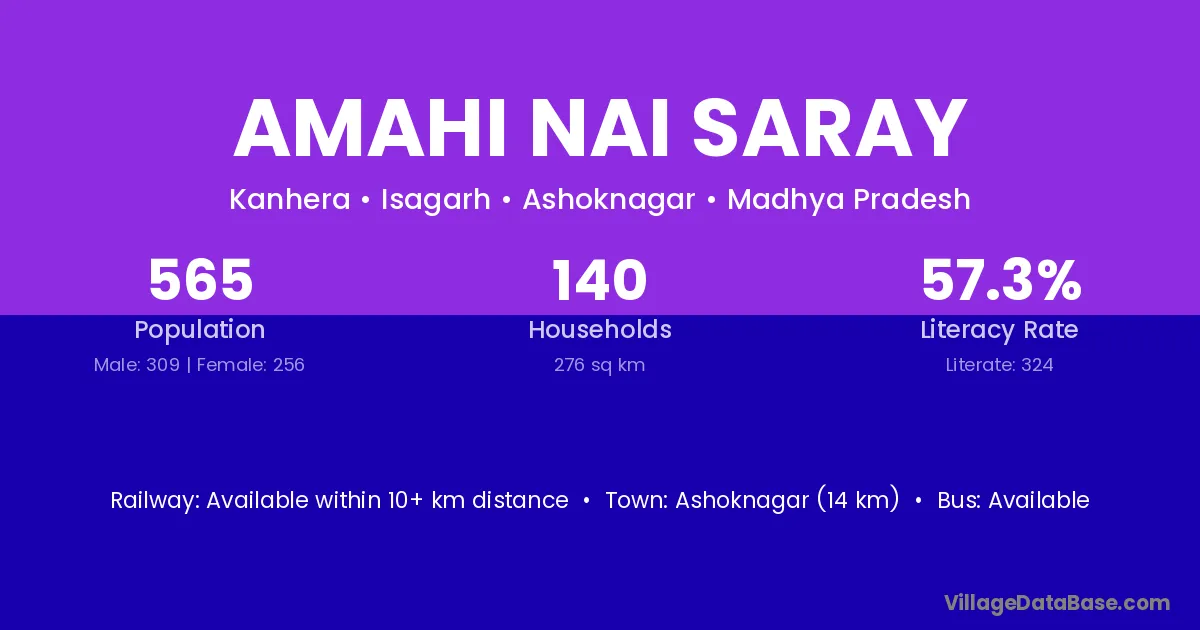 AMAHI NAI SARAY

Kanhera • Isagarh • Ashoknagar • Madhya Pradesh

565
Population
Male: 309 | Female: 256

140
Households
276 sq km

57.3%
Literacy Rate
Literate: 324

Railway: Available within 10+ km distance • Town: Ashoknagar (14 km) • Bus: Available

VillageDataBase.com